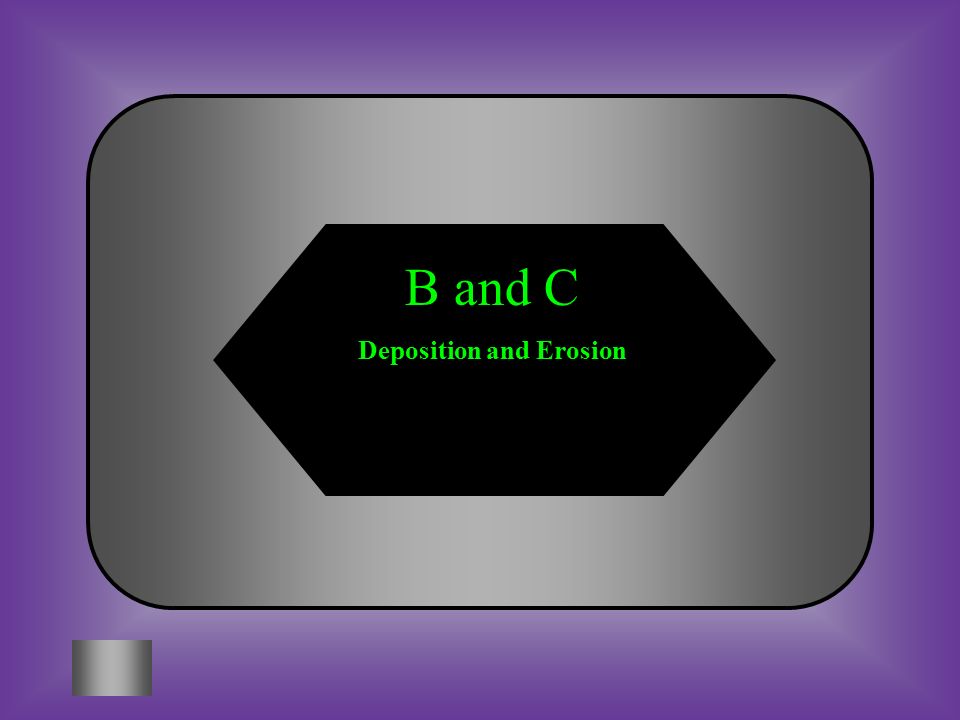 B and C

Deposition and Erosion